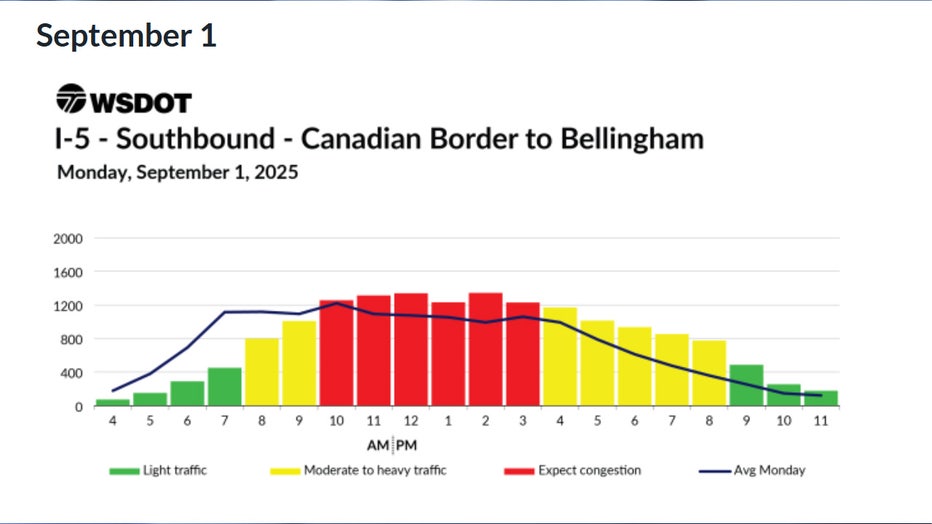 September 1

WSDOT
I-5 - Southbound - Canadian Border to Bellingham
Monday, September 1, 2025

2000
1600
1200
800
400
0

4 5 6 7 8 9 10 11 12 1 2 3 4 5 6 7 8 9 10 11
AM PM

Light traffic
Moderate to heavy traffic
Expect congestion
Avg Monday